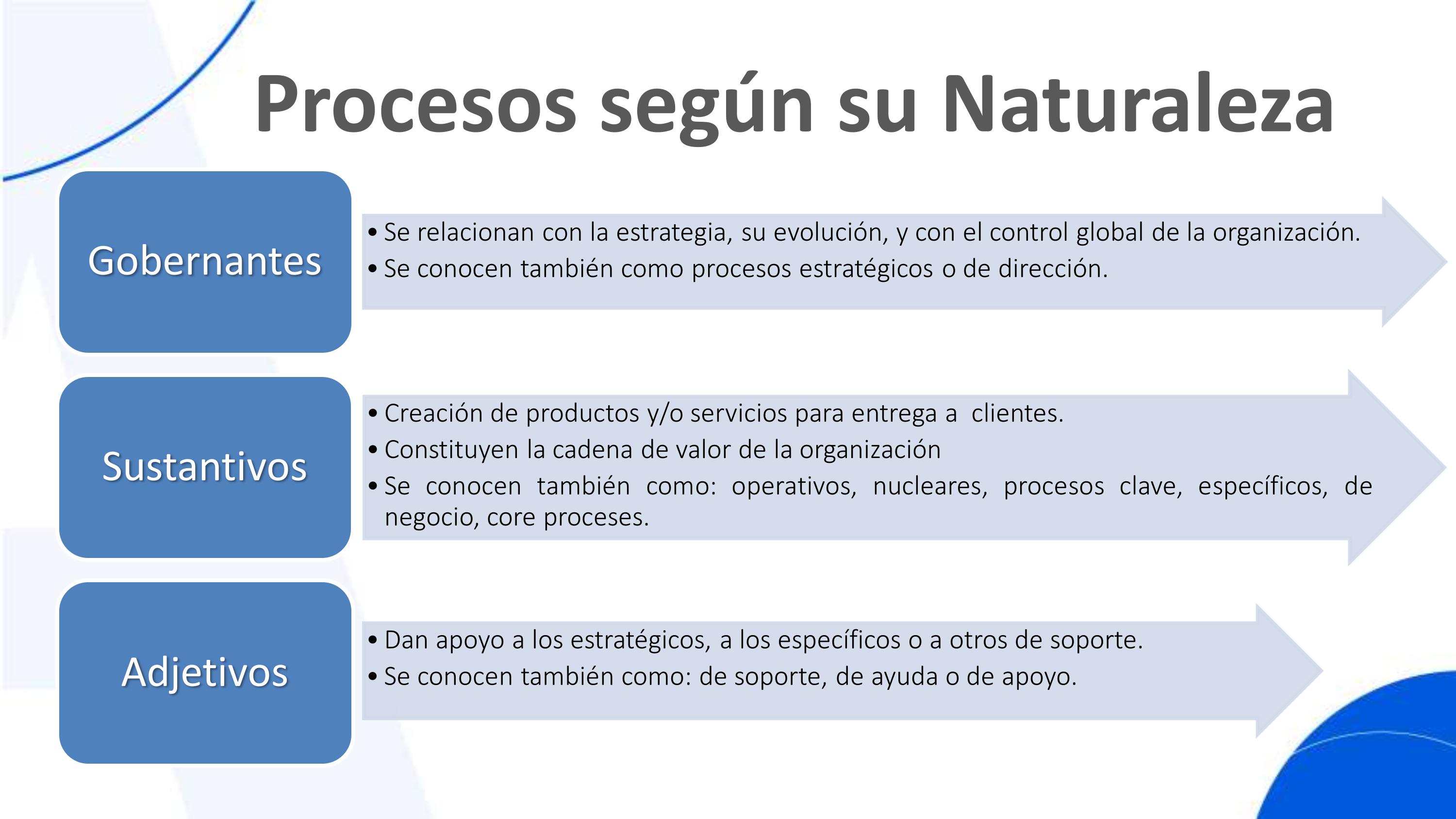 Procesos según su Naturaleza

Gobernantes

• Se relacionan con la estrategia, su evolución, y con el control global de la organización.
• Se conocen también como procesos estratégicos o de dirección.

Sustantivos

• Creación de productos y/o servicios para entrega a clientes.
• Constituyen la cadena de valor de la organización
• Se conocen también como: operativos, nucleares, procesos clave, específicos, de negocio, core proceses.

Adjetivos

• Dan apoyo a los estratégicos, a los específicos o a otros de soporte.
• Se conocen también como: de soporte, de ayuda o de apoyo.